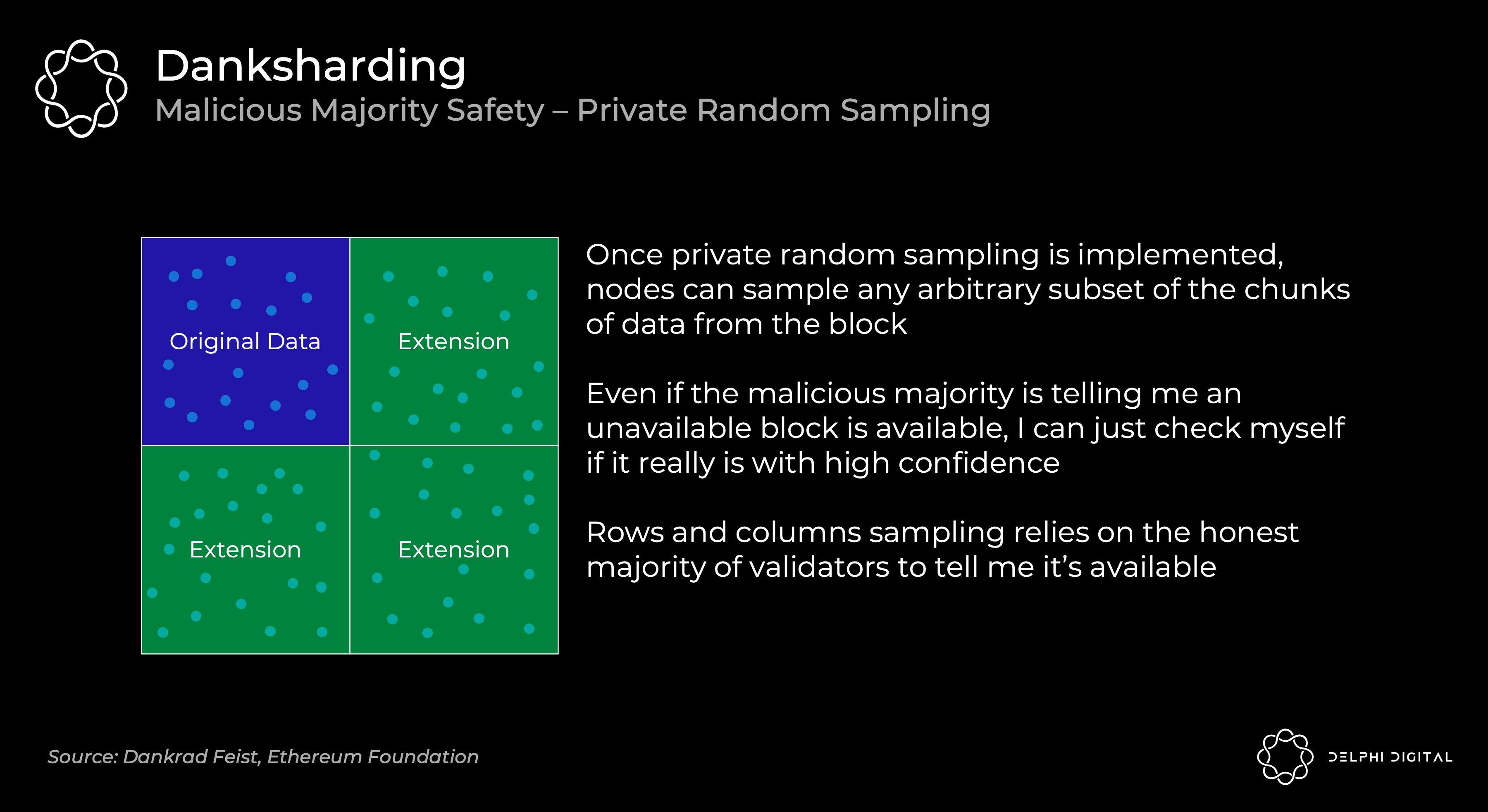 Danksharding
Malicious Majority Safety – Private Random Sampling

Original Data

Extension

Extension

Extension

Once private random sampling is implemented, nodes can sample any arbitrary subset of the chunks of data from the block

Even if the malicious majority is telling me an unavailable block is available, I can just check myself if it really is with high confidence

Rows and columns sampling relies on the honest majority of validators to tell me it's available

Source: Dankrad Feist, Ethereum Foundation

DELPHI DIGITAL